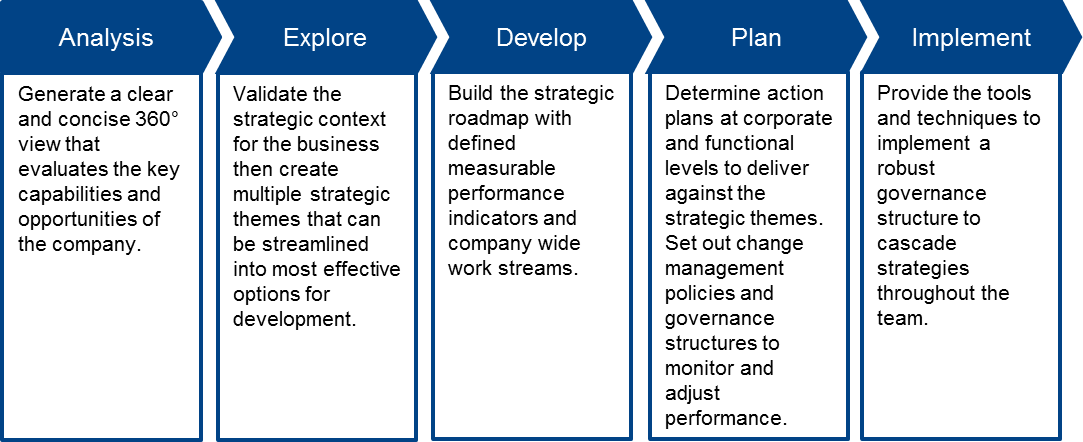 Analysis

Generate a clear and concise 360° view that evaluates the key capabilities and opportunities of the company.

Explore

Validate the strategic context for the business then create multiple strategic themes that can be streamlined into most effective options for development.

Develop

Build the strategic roadmap with defined measurable performance indicators and company wide work streams.

Plan

Determine action plans at corporate and functional levels to deliver against the strategic themes. Set out change management policies and governance structures to monitor and adjust performance.

Implement

Provide the tools and techniques to implement a robust governance structure to cascade strategies throughout the team.